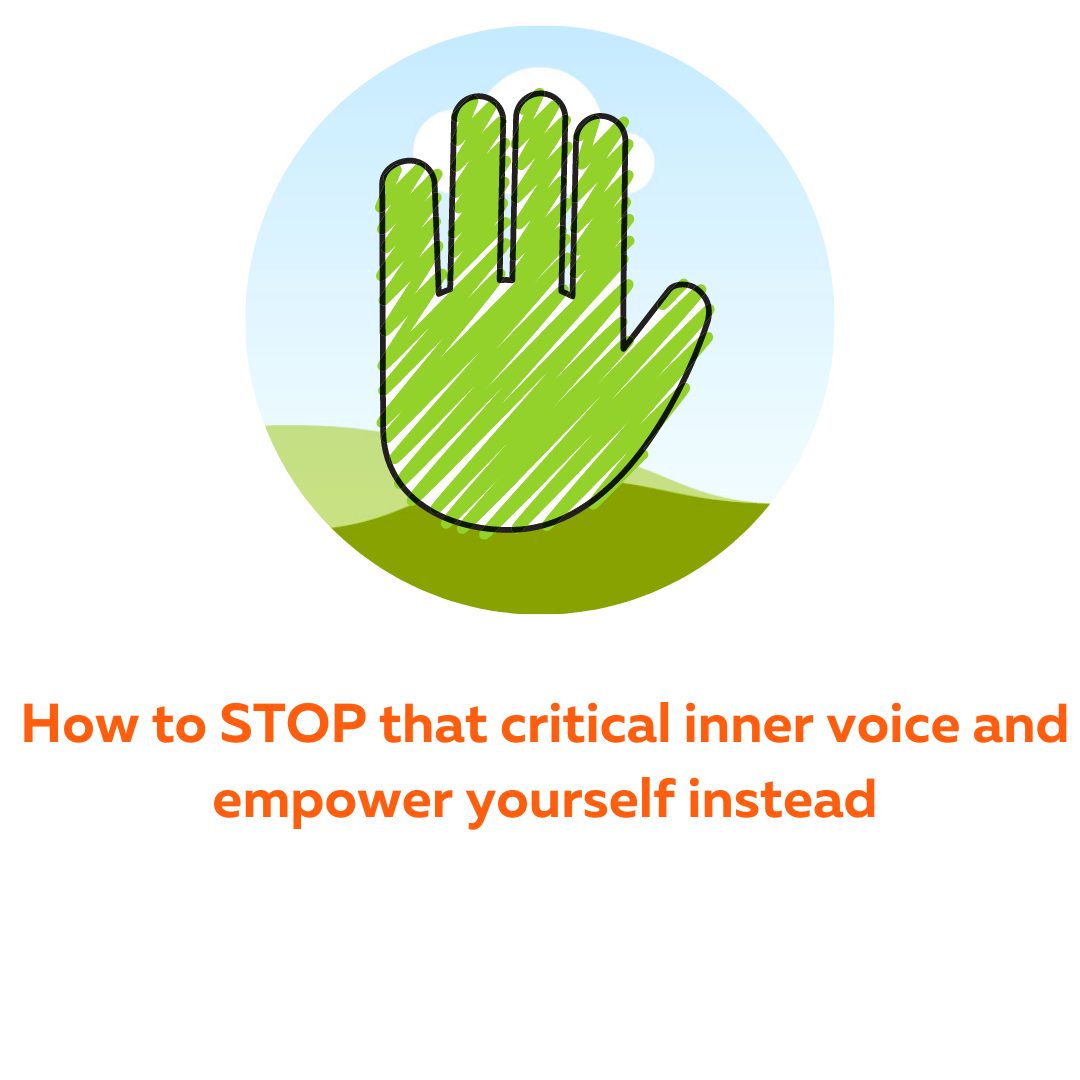 How to STOP that critical inner voice and empower yourself instead